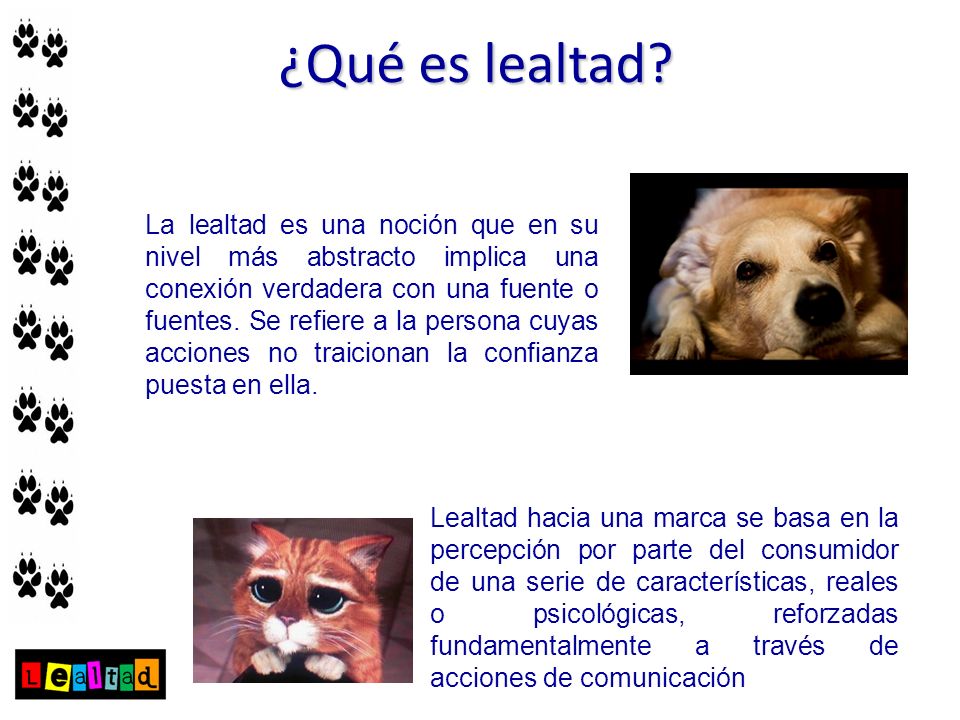 ¿Qué es lealtad?

La lealtad es una noción que en su nivel más abstracto implica una conexión verdadera con una fuente o fuentes. Se refiere a la persona cuyas acciones no traicionan la confianza puesta en ella.

Lealtad hacia una marca se basa en la percepción por parte del consumidor de una serie de características, reales o psicológicas, reforzadas fundamentalmente a través de acciones de comunicación

Lealtad